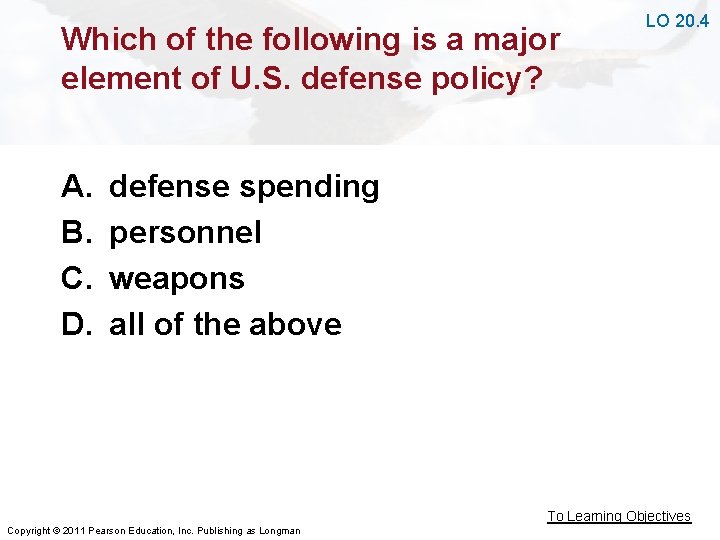 LO 20.4

Which of the following is a major element of U.S. defense policy?

A. defense spending
B. personnel
C. weapons
D. all of the above

To Learning Objectives

Copyright © 2011 Pearson Education, Inc. Publishing as Longman